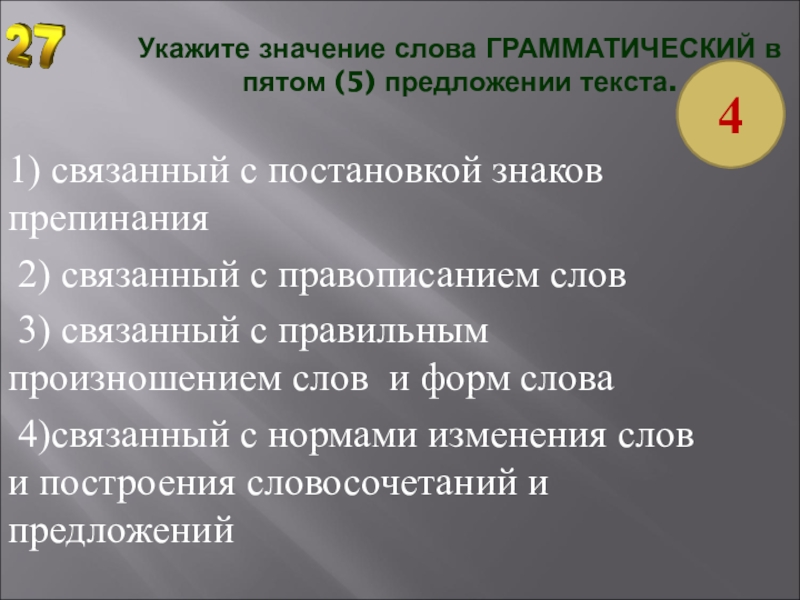 27

Укажите значение слова ГРАММАТИЧЕСКИЙ в пятом (5) предложении текста.

4

1) связанный с постановкой знаков препинания

2) связанный с правописанием слов

3) связанный с правильным произношением слов и форм слова

4)связанный с нормами изменения слов и построения словосочетаний и предложений